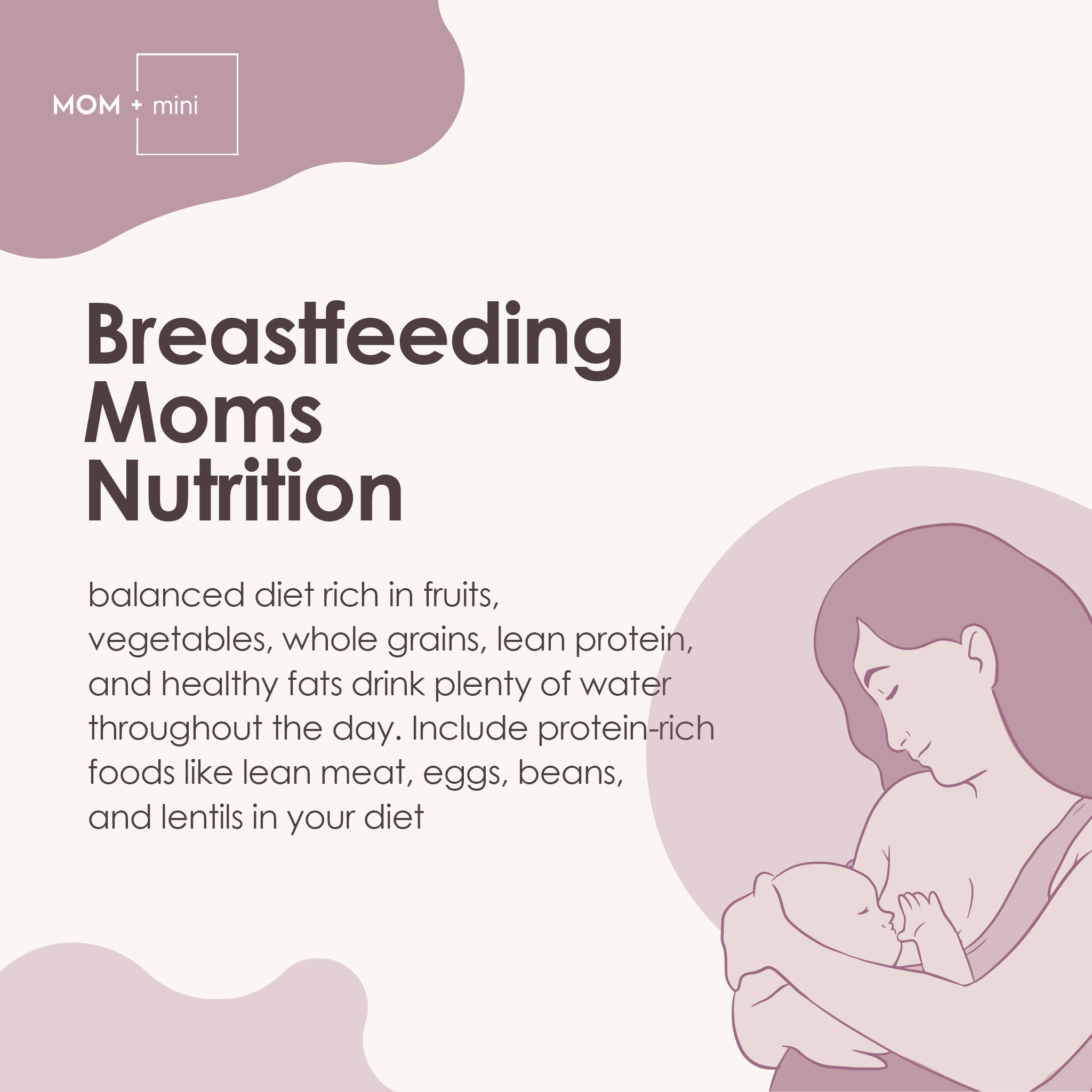 MOM + mini

Breastfeeding Moms Nutrition

balanced diet rich in fruits, vegetables, whole grains, lean protein, and healthy fats drink plenty of water throughout the day. Include protein-rich foods like lean meat, eggs, beans, and lentils in your diet